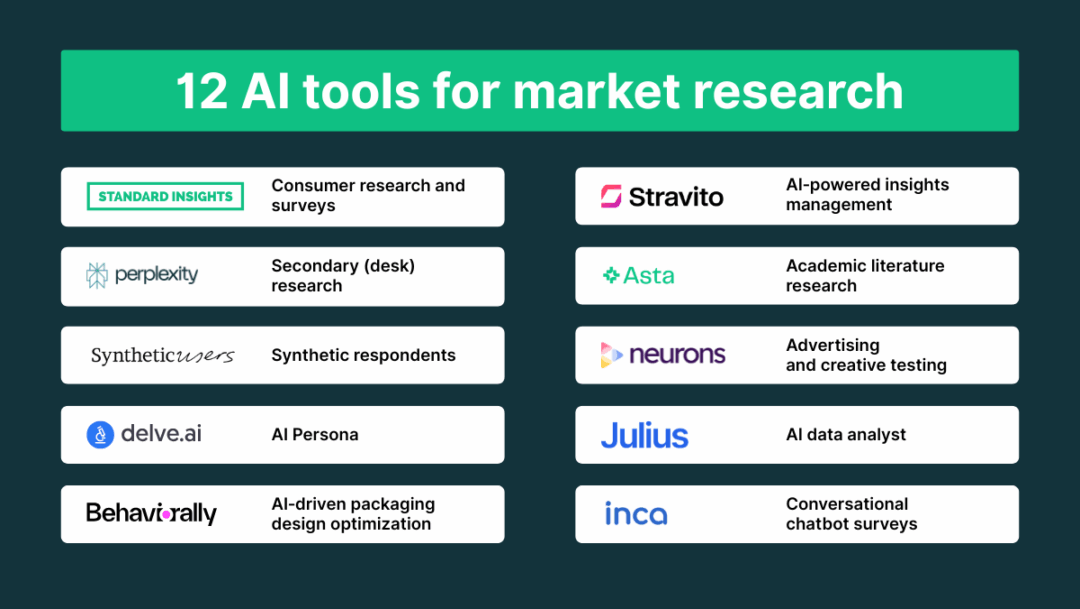 12 AI tools for market research

STANDARD INSIGHTS Consumer research and surveys

perplexity Secondary (desk) research

Syntheticusers Synthetic respondents

delve.ai AI Persona

Behaviorally AI-driven packaging design optimization

Stravito AI-powered insights management

Asta Academic literature research

neurons Advertising and creative testing

Julius AI data analyst

inca Conversational chatbot surveys